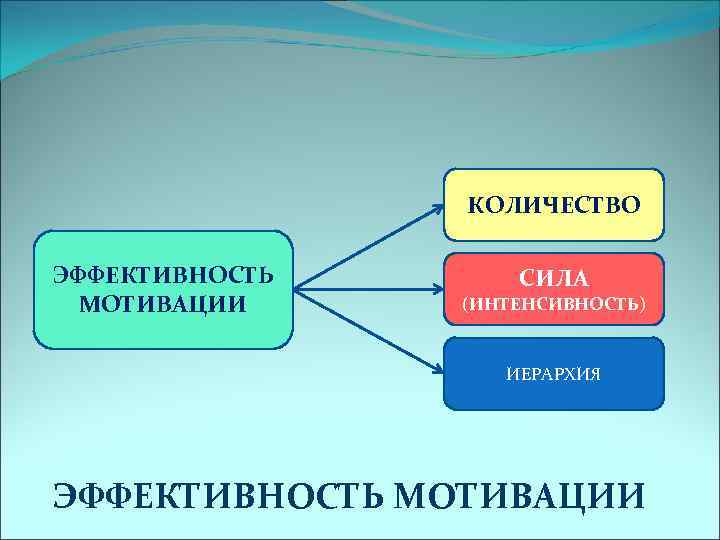 ЭФФЕКТИВНОСТЬ МОТИВАЦИИ

КОЛИЧЕСТВО

СИЛА
(ИНТЕНСИВНОСТЬ)

ИЕРАРХИЯ

ЭФФЕКТИВНОСТЬ МОТИВАЦИИ